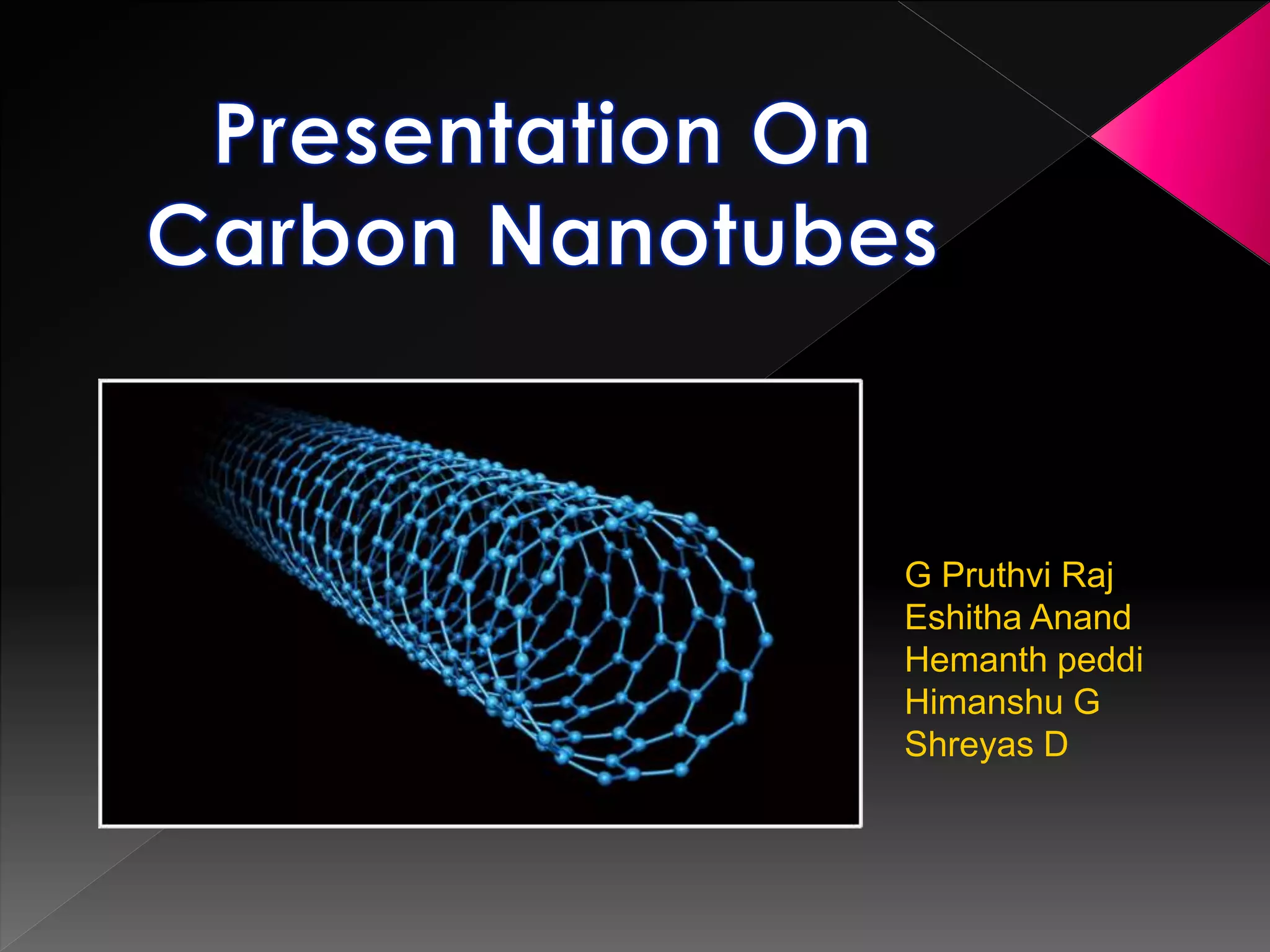 Presentation On
Carbon Nanotubes

G Pruthvi Raj
Eshitha Anand
Hemanth peddi
Himanshu G
Shreyas D